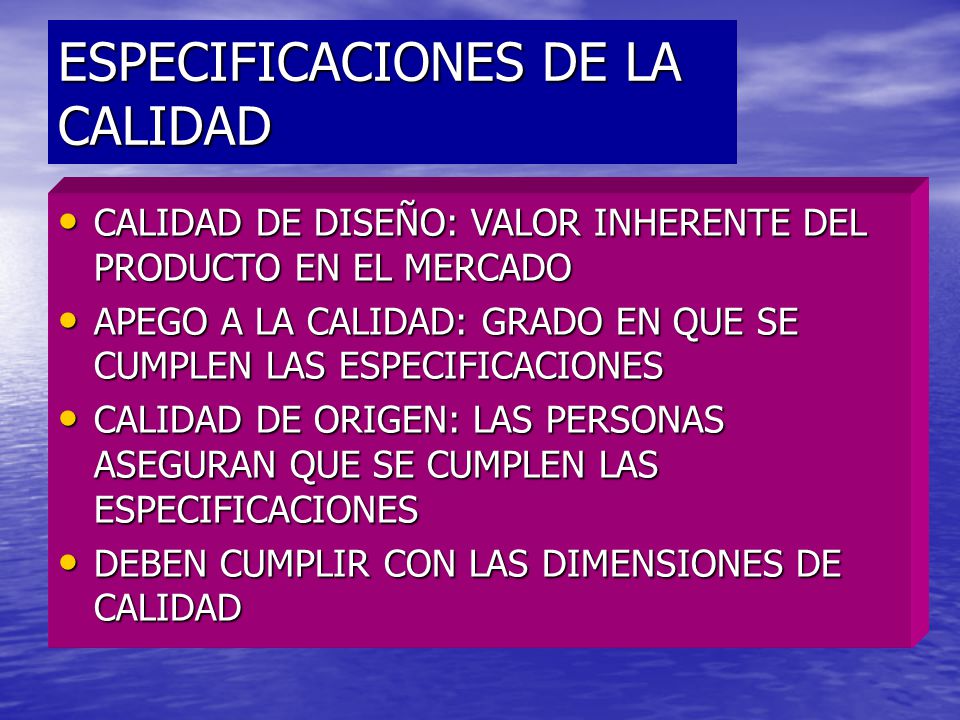 ESPECIFICACIONES DE LA CALIDAD

• CALIDAD DE DISEÑO: VALOR INHERENTE DEL PRODUCTO EN EL MERCADO
• APEGO A LA CALIDAD: GRADO EN QUE SE CUMPLEN LAS ESPECIFICACIONES
• CALIDAD DE ORIGEN: LAS PERSONAS ASEGURAN QUE SE CUMPLEN LAS ESPECIFICACIONES
• DEBEN CUMPLIR CON LAS DIMENSIONES DE CALIDAD